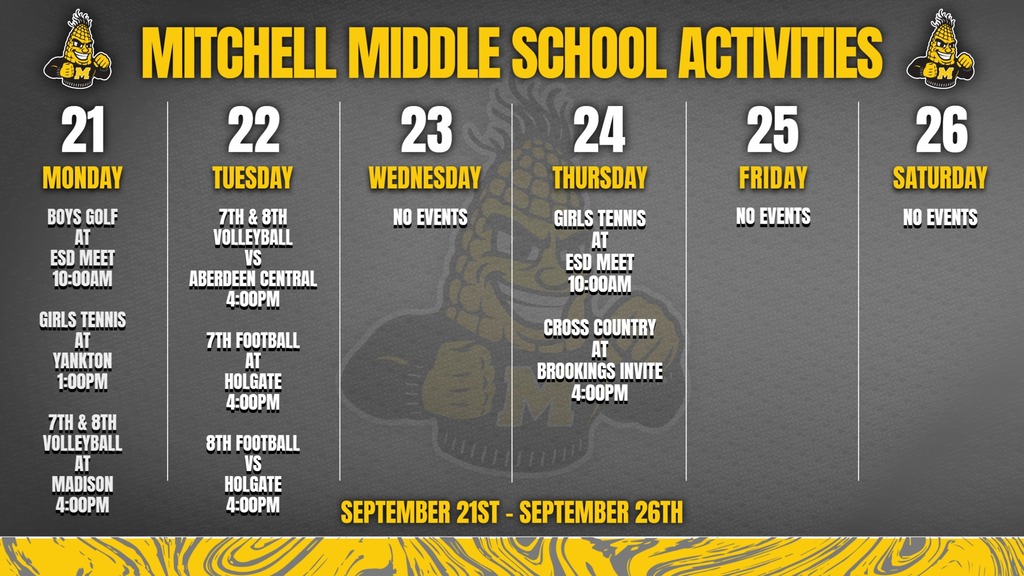 MITCHELL MIDDLE SCHOOL ACTIVITIES

21
MONDAY
BOYS GOLF AT ESD MEET 10:00AM

GIRLS TENNIS AT YANKTON 1:00PM

7TH & 8TH VOLLEYBALL AT MADISON 4:00PM

22
TUESDAY
7TH & 8TH VOLLEYBALL VS ABERDEEN CENTRAL 4:00PM

7TH FOOTBALL AT HOLGATE 4:00PM

8TH FOOTBALL VS HOLGATE 4:00PM

23
WEDNESDAY
NO EVENTS

24
THURSDAY
GIRLS TENNIS AT ESD MEET 10:00AM

CROSS COUNTRY AT BROOKINGS INVITE 4:00PM

25
FRIDAY
NO EVENTS

26
SATURDAY
NO EVENTS

SEPTEMBER 21ST - SEPTEMBER 26TH